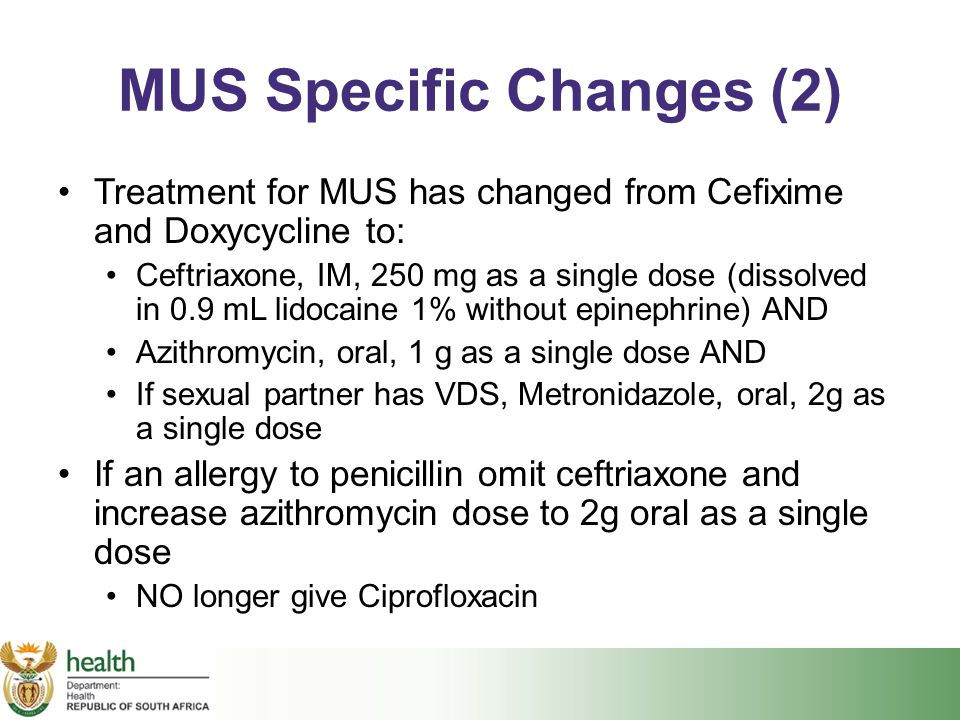 MUS Specific Changes (2)

• Treatment for MUS has changed from Cefixime and Doxycycline to:
 • Ceftriaxone, IM, 250 mg as a single dose (dissolved in 0.9 mL lidocaine 1% without epinephrine) AND
 • Azithromycin, oral, 1 g as a single dose AND
 • If sexual partner has VDS, Metronidazole, oral, 2g as a single dose
• If an allergy to penicillin omit ceftriaxone and increase azithromycin dose to 2g oral as a single dose
 • NO longer give Ciprofloxacin

health
Department:
Health
REPUBLIC OF SOUTH AFRICA